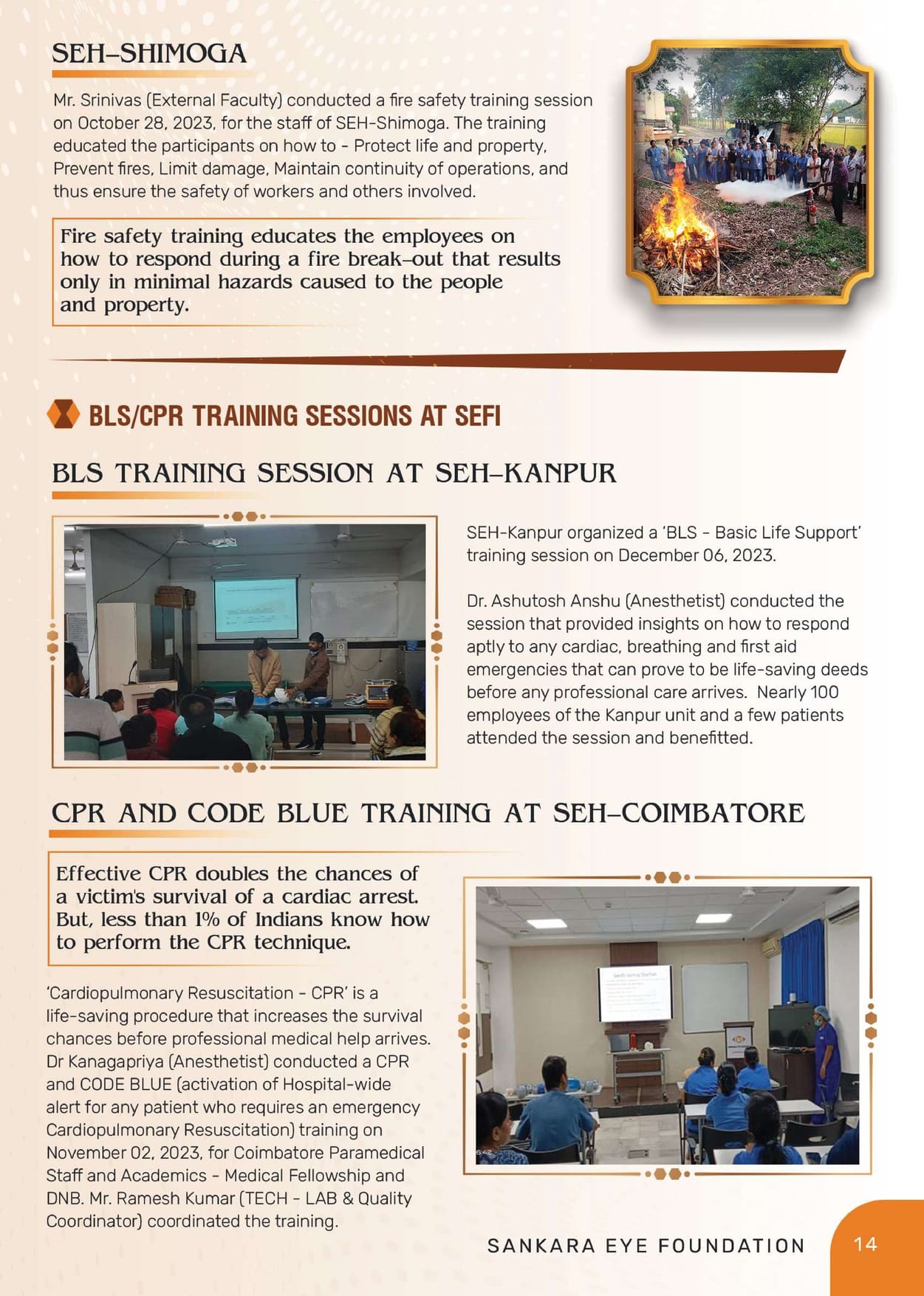 SEH-SHIMOGA

Mr. Srinivas (External Faculty) conducted a fire safety training session on October 28, 2023, for the staff of SEH-Shimoga. The training educated the participants on how to - Protect life and property, Prevent fires, Limit damage, Maintain continuity of operations, and thus ensure the safety of workers and others involved.

Fire safety training educates the employees on how to respond during a fire break-out that results only in minimal hazards caused to the people and property.

BLS/CPR TRAINING SESSIONS AT SEFI

BLS TRAINING SESSION AT SEH-KANPUR

SEH-Kanpur organized a 'BLS - Basic Life Support' training session on December 06, 2023.

Dr. Ashutosh Anshu (Anesthetist) conducted the session that provided insights on how to respond aptly to any cardiac, breathing and first aid emergencies that can prove to be life-saving deeds before any professional care arrives. Nearly 100 employees of the Kanpur unit and a few patients attended the session and benefitted.

CPR AND CODE BLUE TRAINING AT SEH-COIMBATORE

Effective CPR doubles the chances of a victim's survival of a cardiac arrest. But, less than 1% of Indians know how to perform the CPR technique.

'Cardiopulmonary Resuscitation - CPR' is a life-saving procedure that increases the survival chances before professional medical help arrives. Dr Kanagapriya (Anesthetist) conducted a CPR and CODE BLUE (activation of Hospital-wide alert for any patient who requires an emergency Cardiopulmonary Resuscitation) training on November 02, 2023, for Coimbatore Paramedical Staff and Academics - Medical Fellowship and DNB. Mr. Ramesh Kumar (TECH - LAB & Quality Coordinator) coordinated the training.

SANKARA EYE FOUNDATION 14